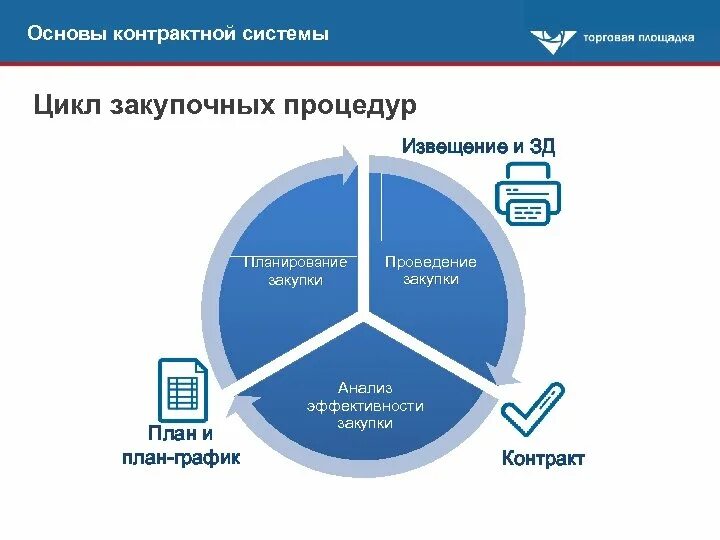 Основы контрактной системы

торговая площадка

Цикл закупочных процедур

Извещение и ЗД

Планирование закупки

Проведение закупки

Анализ эффективности закупки

План и план-график

Контракт